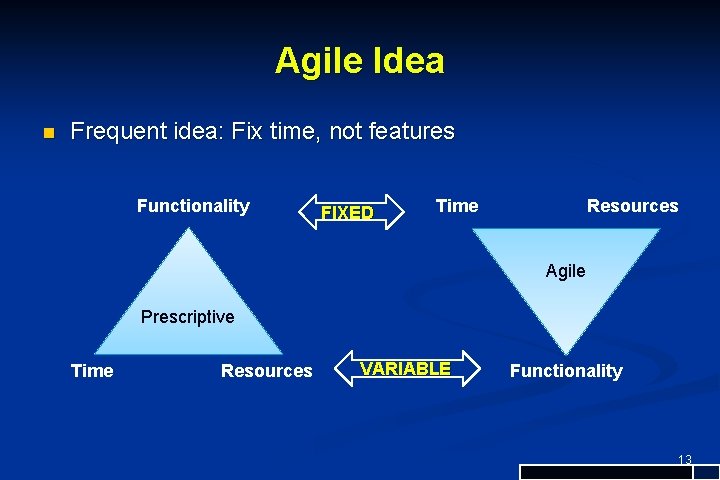 Agile Idea

Frequent idea: Fix time, not features

Functionality

FIXED

Time

Resources

Agile

Prescriptive

Time

Resources

VARIABLE

Functionality

13